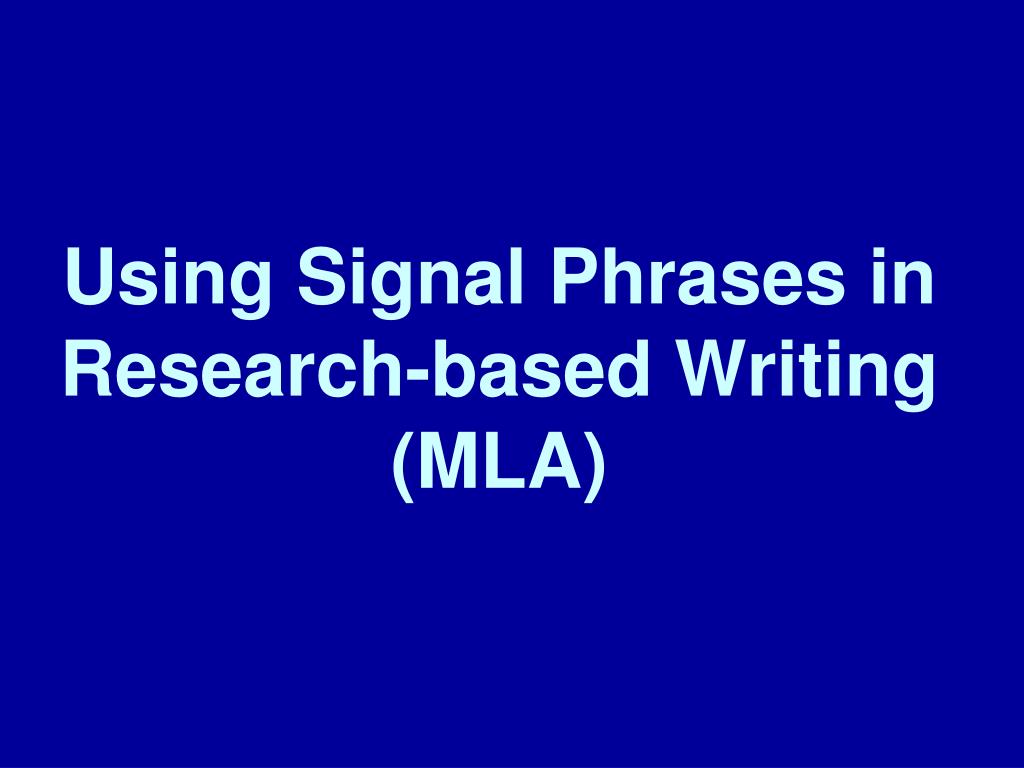 Using Signal Phrases in Research-based Writing (MLA)